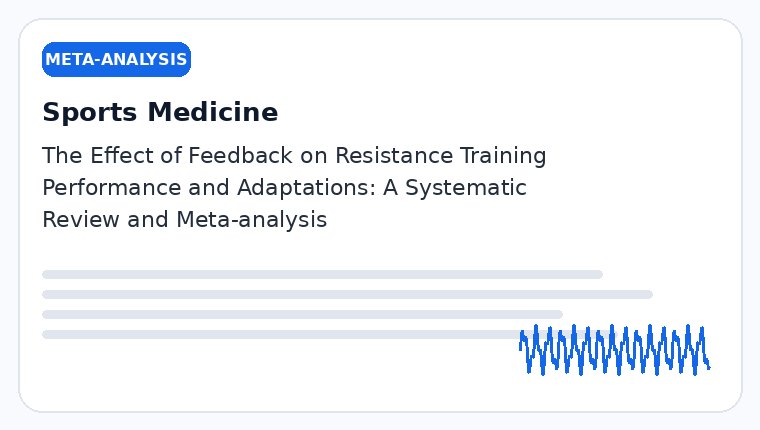 META-ANALYSIS

Sports Medicine

The Effect of Feedback on Resistance Training Performance and Adaptations: A Systematic Review and Meta-analysis